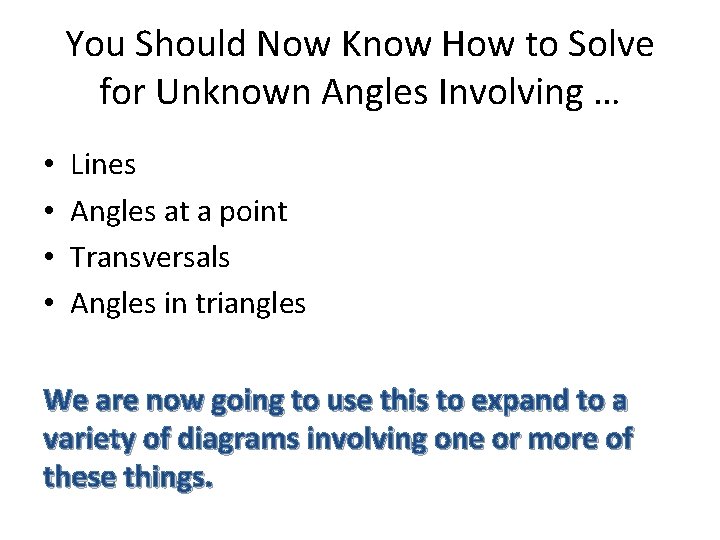 You Should Now Know How to Solve for Unknown Angles Involving …

• Lines
• Angles at a point
• Transversals
• Angles in triangles

We are now going to use this to expand to a variety of diagrams involving one or more of these things.